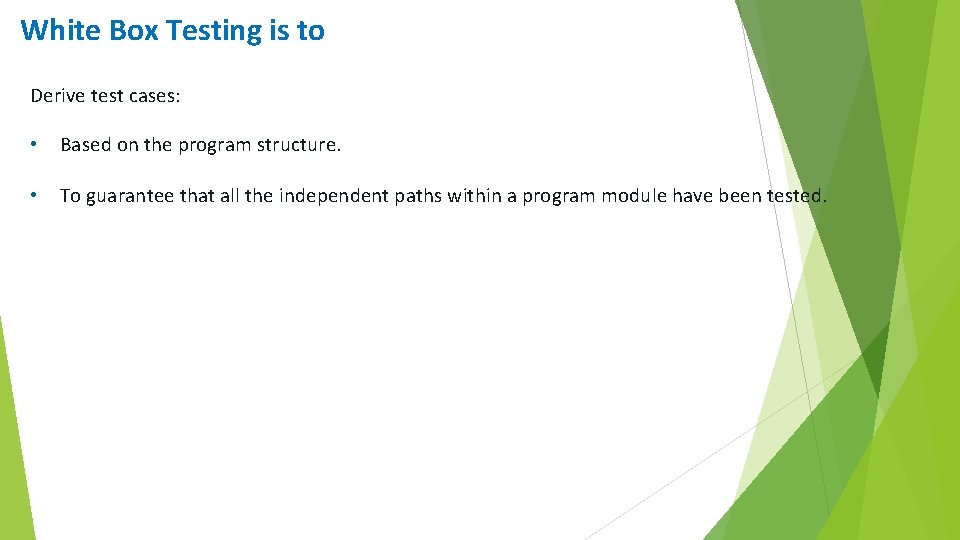 White Box Testing is to

Derive test cases:

• Based on the program structure.

• To guarantee that all the independent paths within a program module have been tested.